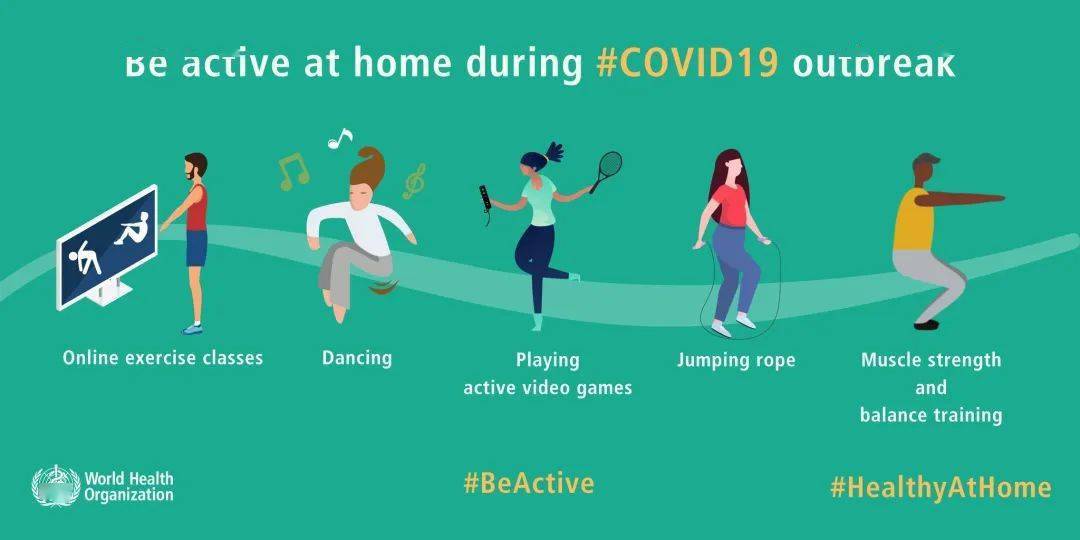 Be active at home during #COVID19 outbreak

Online exercise classes

Dancing

Playing active video games

Jumping rope

Muscle strength and balance training

World Health Organization

#BeActive

#HealthyAtHome